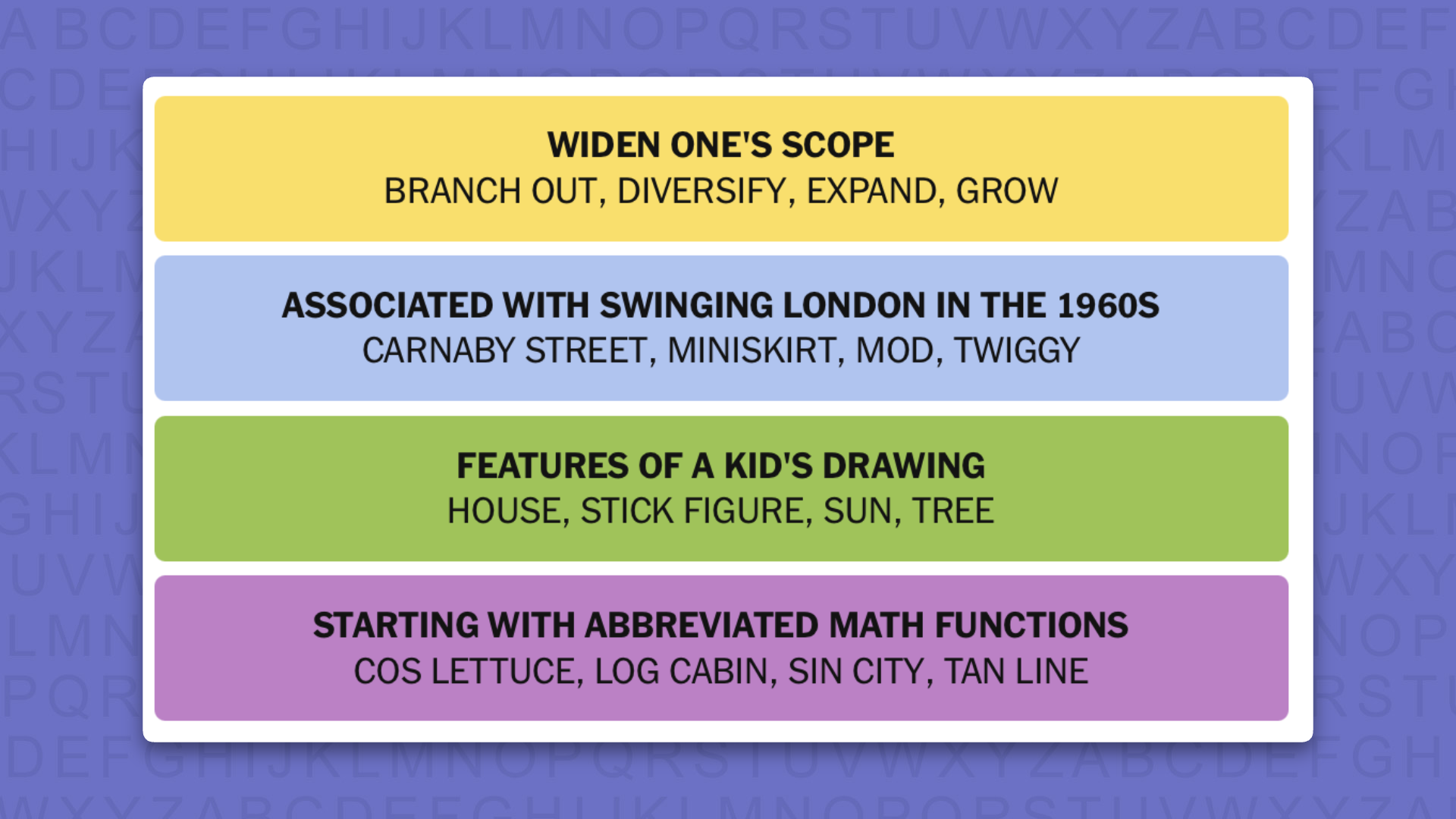 WIDEN ONE'S SCOPE
BRANCH OUT, DIVERSIFY, EXPAND, GROW

ASSOCIATED WITH SWINGING LONDON IN THE 1960S
CARNABY STREET, MINISKIRT, MOD, TWIGGY

FEATURES OF A KID'S DRAWING
HOUSE, STICK FIGURE, SUN, TREE

STARTING WITH ABBREVIATED MATH FUNCTIONS
COS LETTUCE, LOG CABIN, SIN CITY, TAN LINE